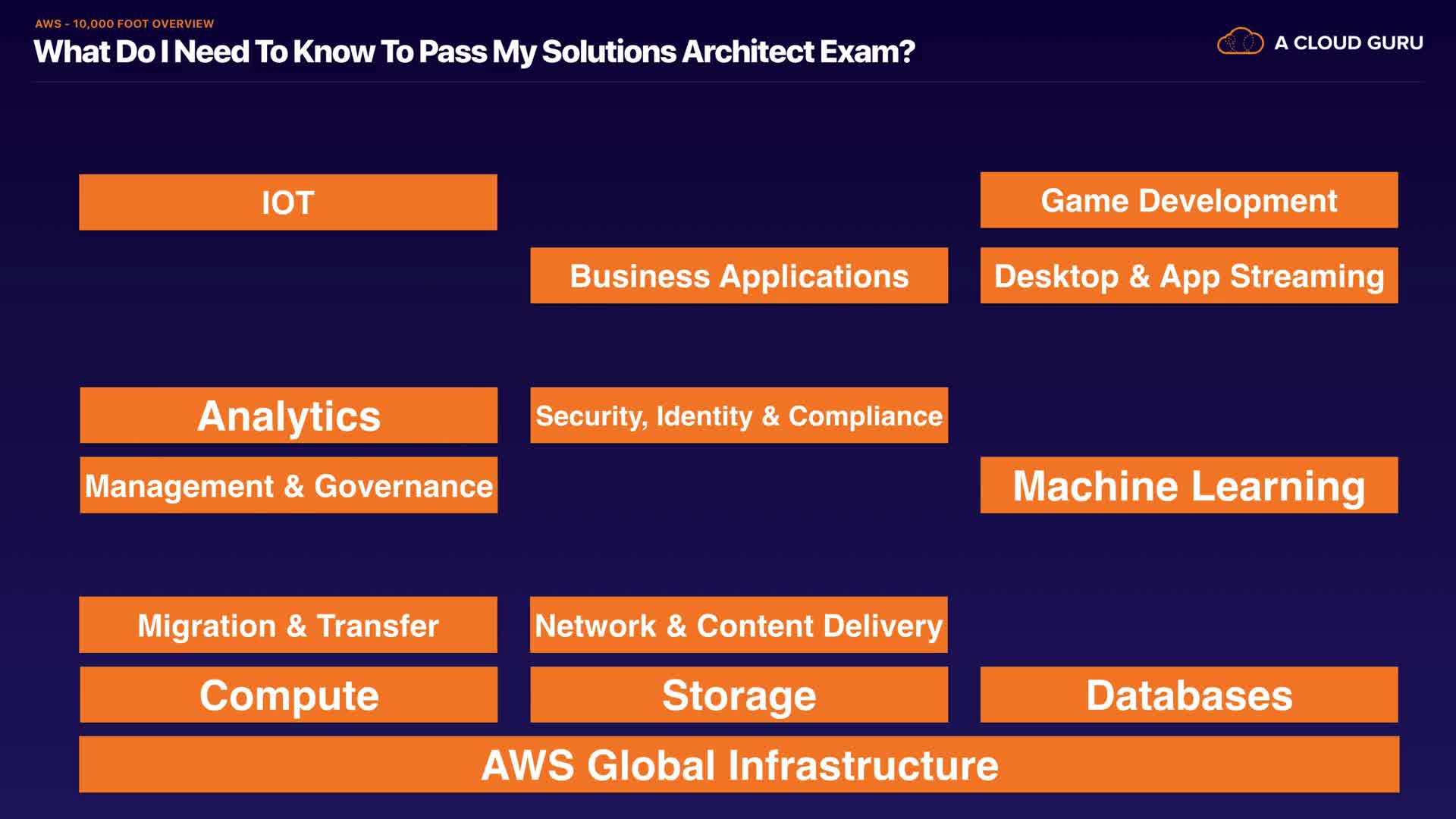 AWS - 10,000 FOOT OVERVIEW
What Do I Need To Know To Pass My Solutions Architect Exam?

A CLOUD GURU

IOT

Game Development

Business Applications

Desktop & App Streaming

Analytics

Security, Identity & Compliance

Management & Governance

Machine Learning

Migration & Transfer

Network & Content Delivery

Compute

Storage

Databases

AWS Global Infrastructure